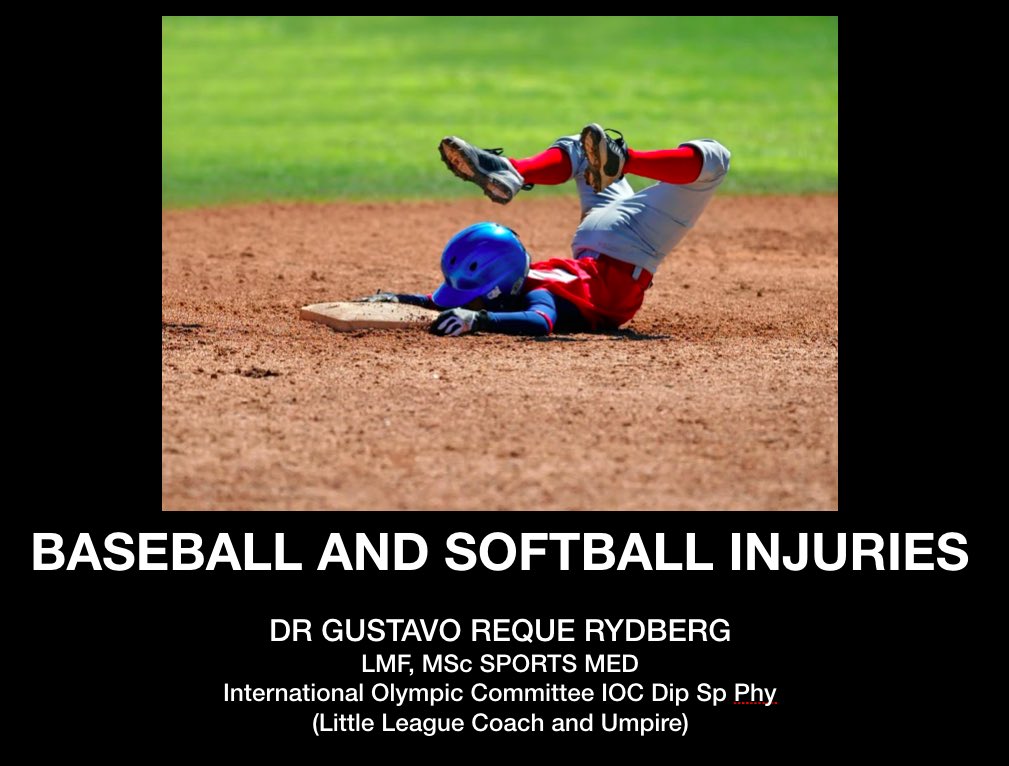 BASEBALL AND SOFTBALL INJURIES

DR GUSTAVO REQUE RYDBERG
LMF, MSc SPORTS MED
International Olympic Committee IOC Dip Sp Phy
(Little League Coach and Umpire)